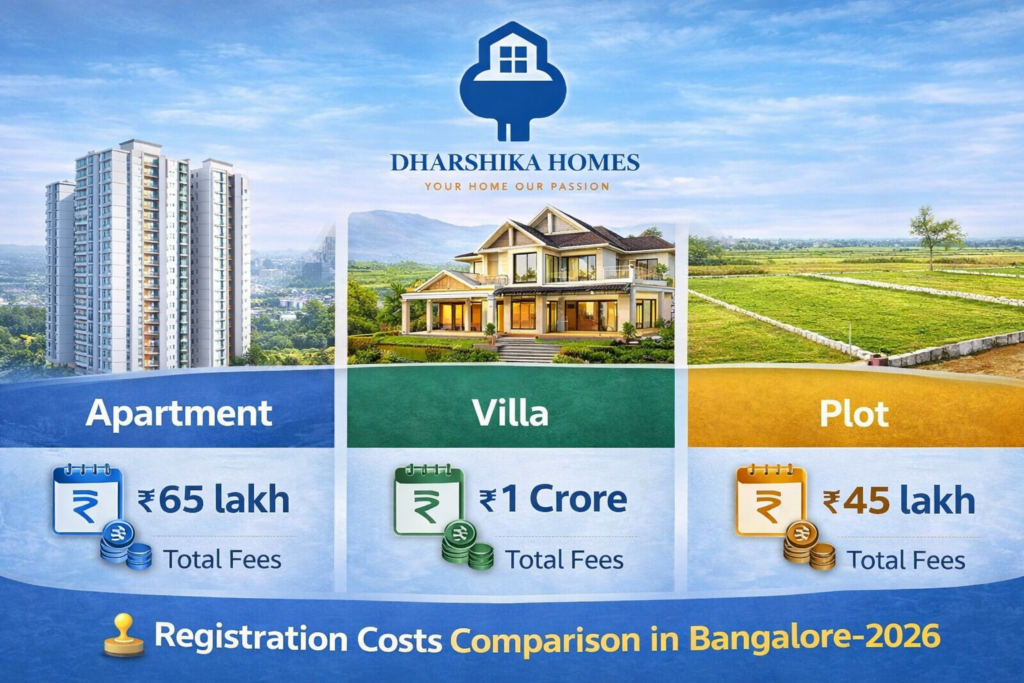 DHARSHIKA HOMES
YOUR HOME OUR PASSION

Apartment
₹65 lakh
Total Fees

Villa
₹1 Crore
Total Fees

Plot
₹45 lakh
Total Fees

Registration Costs Comparison in Bangalore-2026